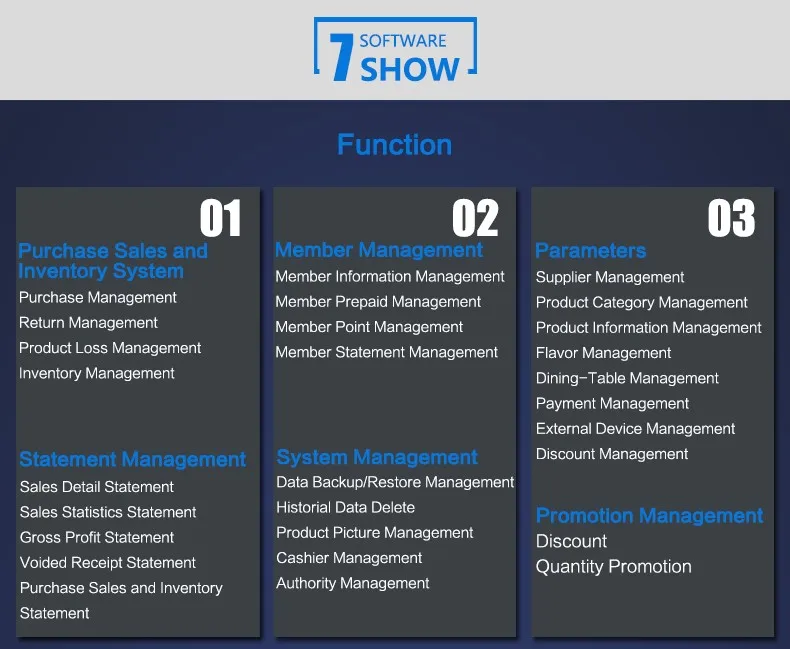 7 SOFTWARE SHOW

Function

01

Purchase Sales and Inventory System

Purchase Management
Return Management
Product Loss Management
Inventory Management

Statement Management

Sales Detail Statement
Sales Statistics Statement
Gross Profit Statement
Voided Receipt Statement
Purchase Sales and Inventory Statement

02

Member Management

Member Information Management
Member Prepaid Management
Member Point Management
Member Statement Management

System Management

Data Backup/Restore Management
Historial Data Delete
Product Picture Management
Cashier Management
Authority Management

03

Parameters

Supplier Management
Product Category Management
Product Information Management
Flavor Management
Dining-Table Management
Payment Management
External Device Management
Discount Management

Promotion Management

Discount
Quantity Promotion